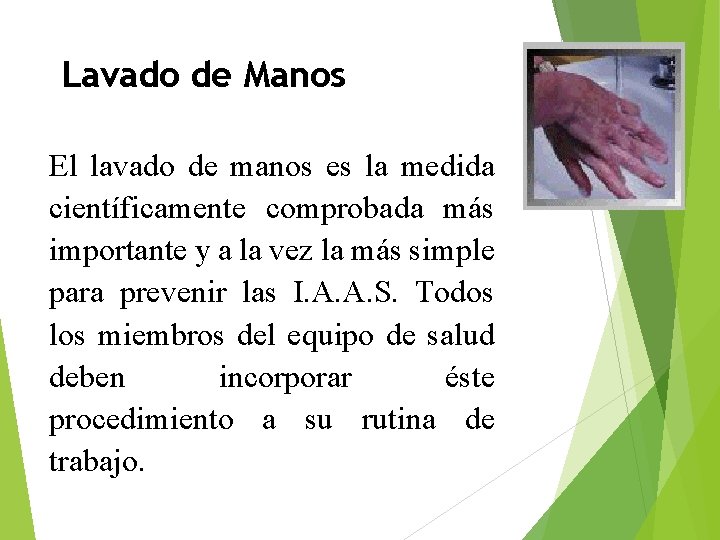 Lavado de Manos

El lavado de manos es la medida científicamente comprobada más importante y a la vez la más simple para prevenir las I.A.A.S. Todos los miembros del equipo de salud deben incorporar éste procedimiento a su rutina de trabajo.